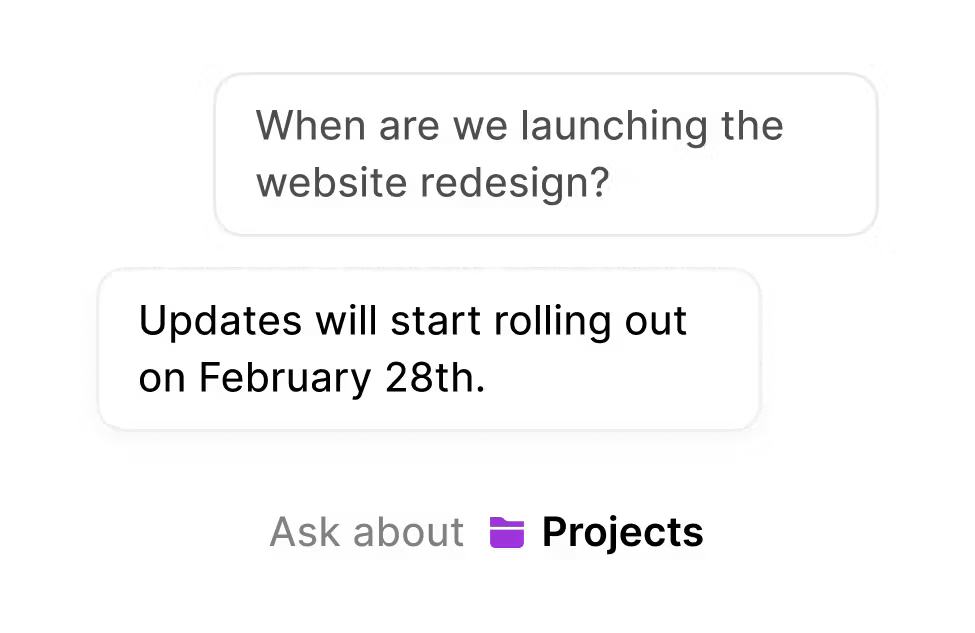 When are we launching the website redesign?

Updates will start rolling out on February 28th.

Ask about Projects